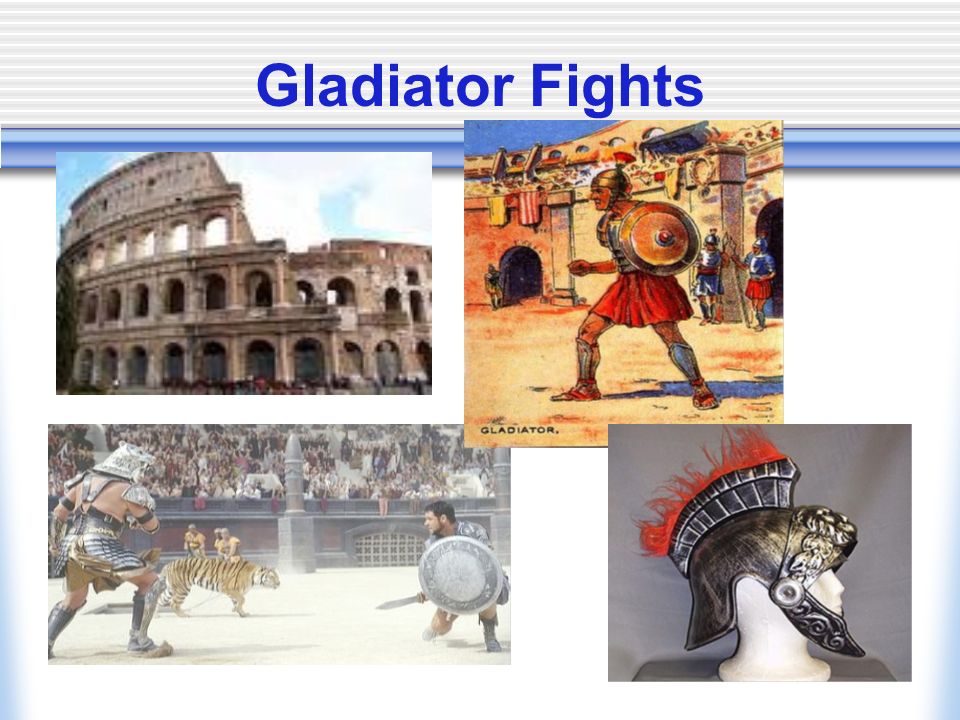 Gladiator Fights

GLADIATOR.